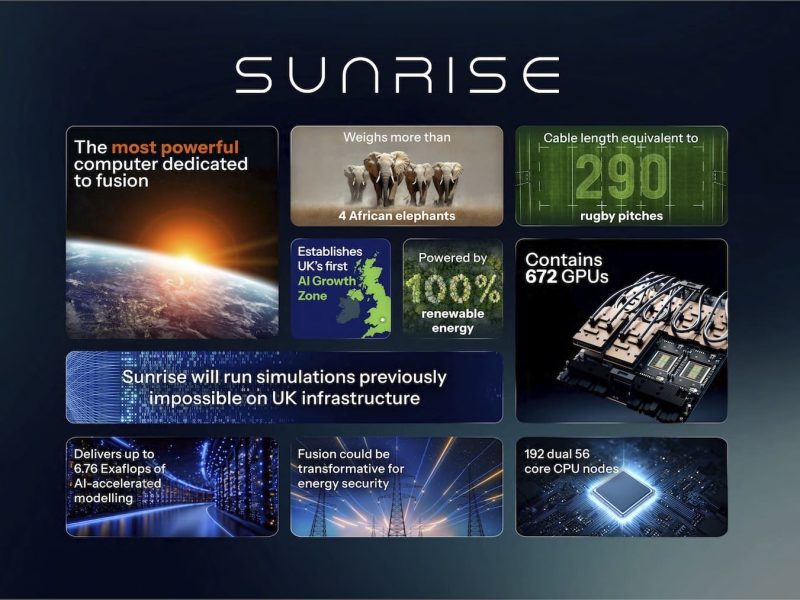 SUNRISE

The most powerful computer dedicated to fusion

Weighs more than

4 African elephants

Cable length equivalent to

290

rugby pitches

Establishes UK's first AI Growth Zone

Powered by

100%

renewable energy

Contains 672 GPUs

Sunrise will run simulations previously impossible on UK infrastructure

Delivers up to 6.76 Exaflops of AI-accelerated modelling

Fusion could be transformative for energy security

192 dual 56 core CPU nodes